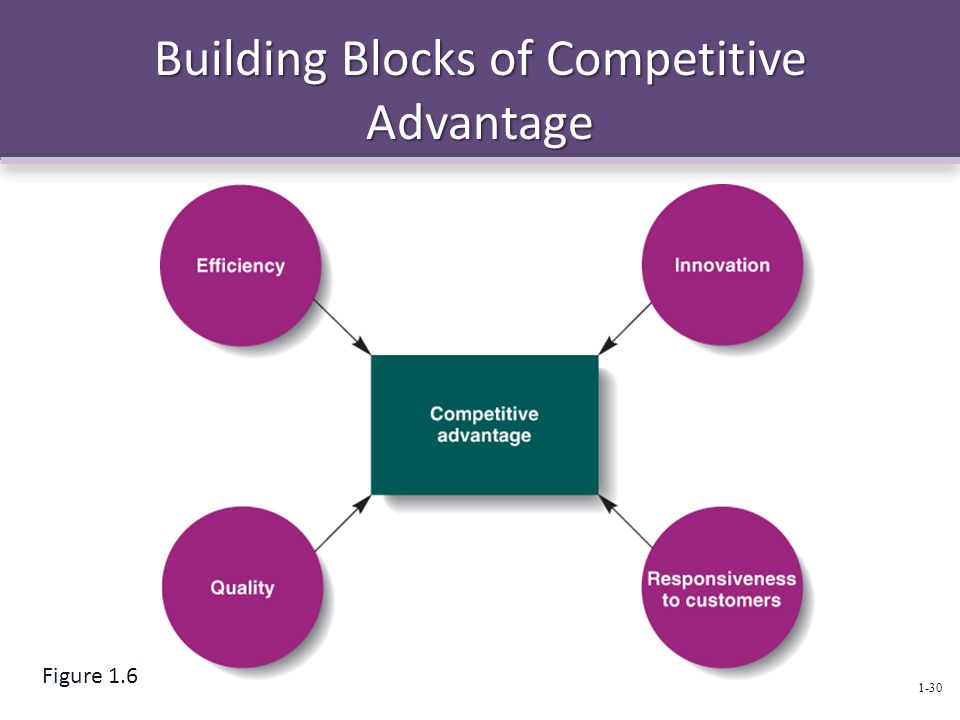 Building Blocks of Competitive Advantage

Efficiency

Innovation

Competitive advantage

Quality

Responsiveness to customers

Figure 1.6

1-30